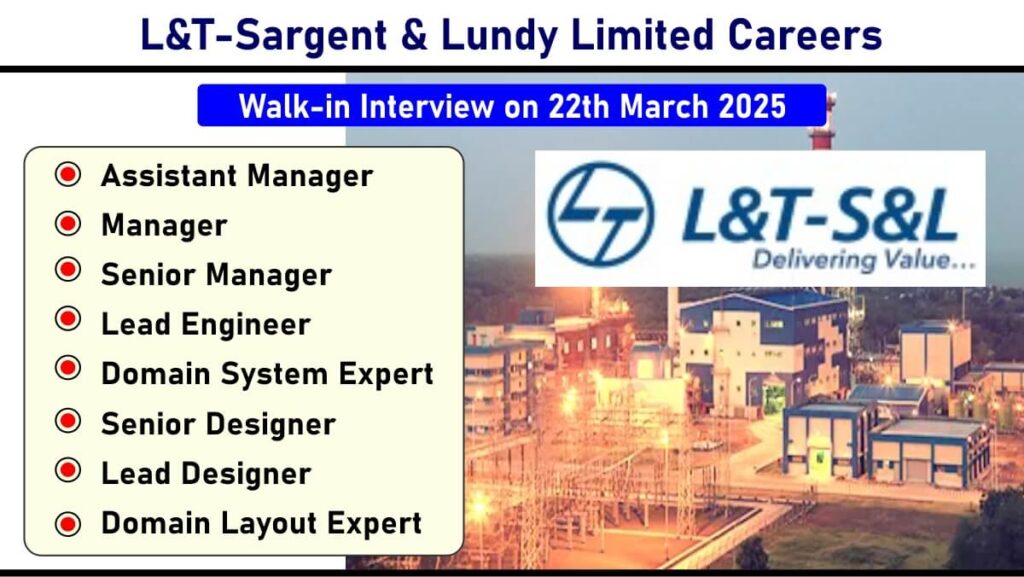 L&T-Sargent & Lundy Limited Careers

Walk-in Interview on 22th March 2025

Assistant Manager
Manager
Senior Manager
Lead Engineer
Domain System Expert
Senior Designer
Lead Designer
Domain Layout Expert

L&T-S&L
Delivering Value...